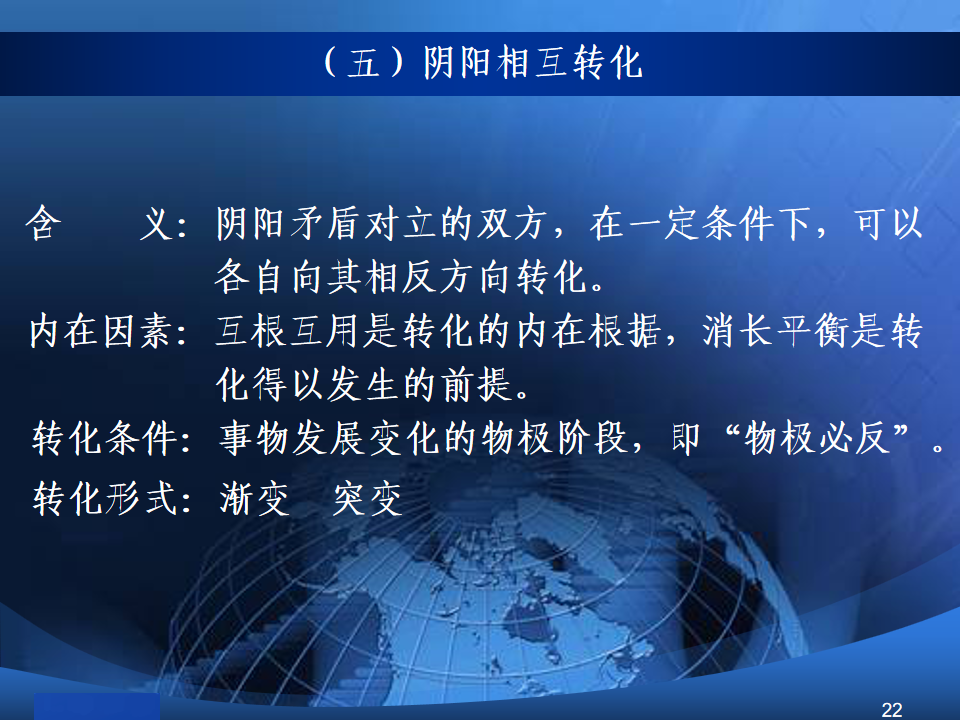 （五）阴阳相互转化

含　　义：阴阳矛盾对立的双方，在一定条件下，可以各自向其相反方向转化。

内在因素：互根互用是转化的内在根据，消长平衡是转化得以发生的前提。

转化条件：事物发展变化的物极阶段，即“物极必反”。

转化形式：渐变　突变

22